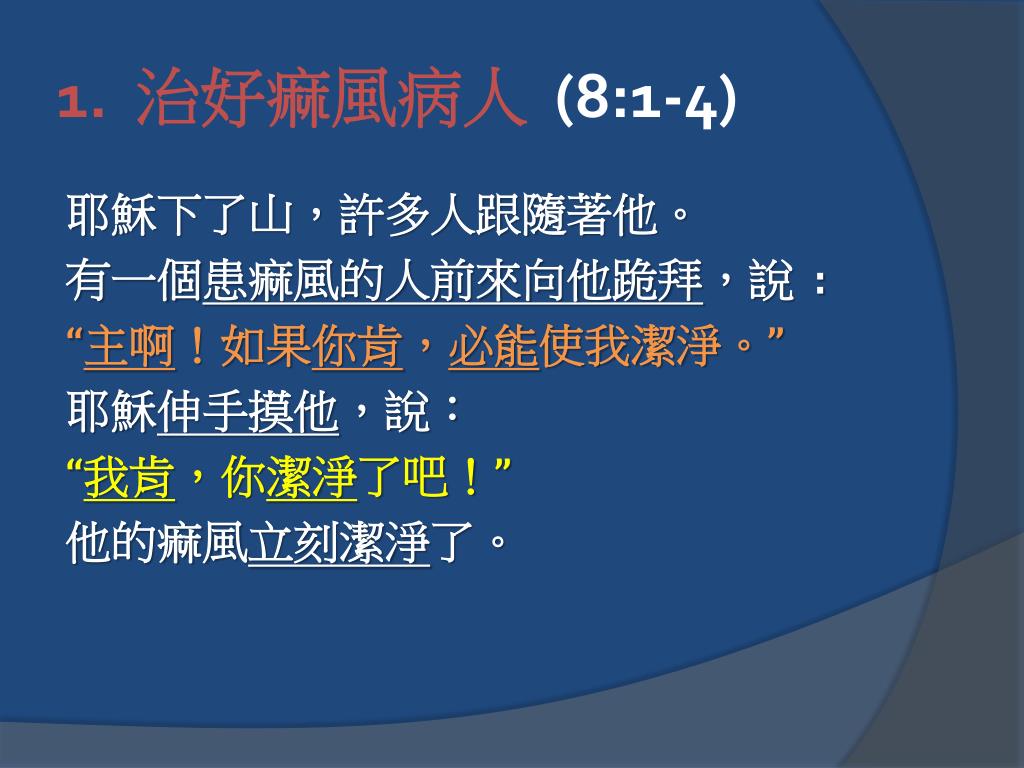 1. 治好痲風病人 (8:1-4)

耶穌下了山，許多人跟隨著他。
有一個患痲風的人前來向他跪拜，說：
“主啊！如果你肯，必能使我潔淨。”
耶穌伸手摸他，說：
“我肯，你潔淨了吧！”
他的痲風立刻潔淨了。